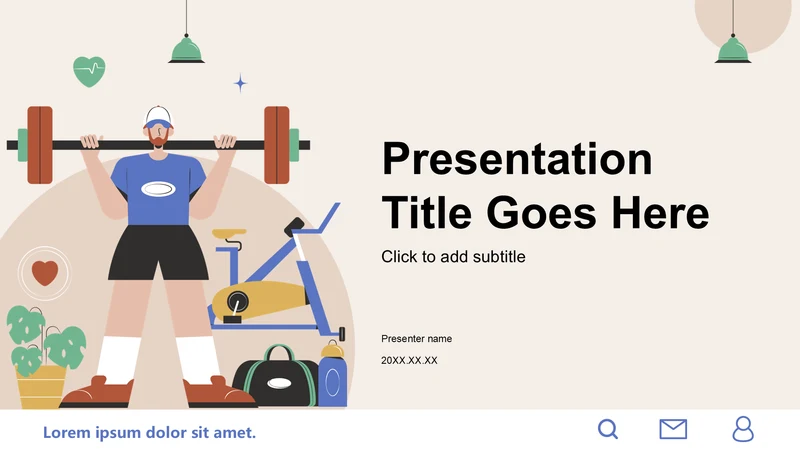 Presentation Title Goes Here

Click to add subtitle

Presenter name

20XX.XX.XX

Lorem ipsum dolor sit amet.